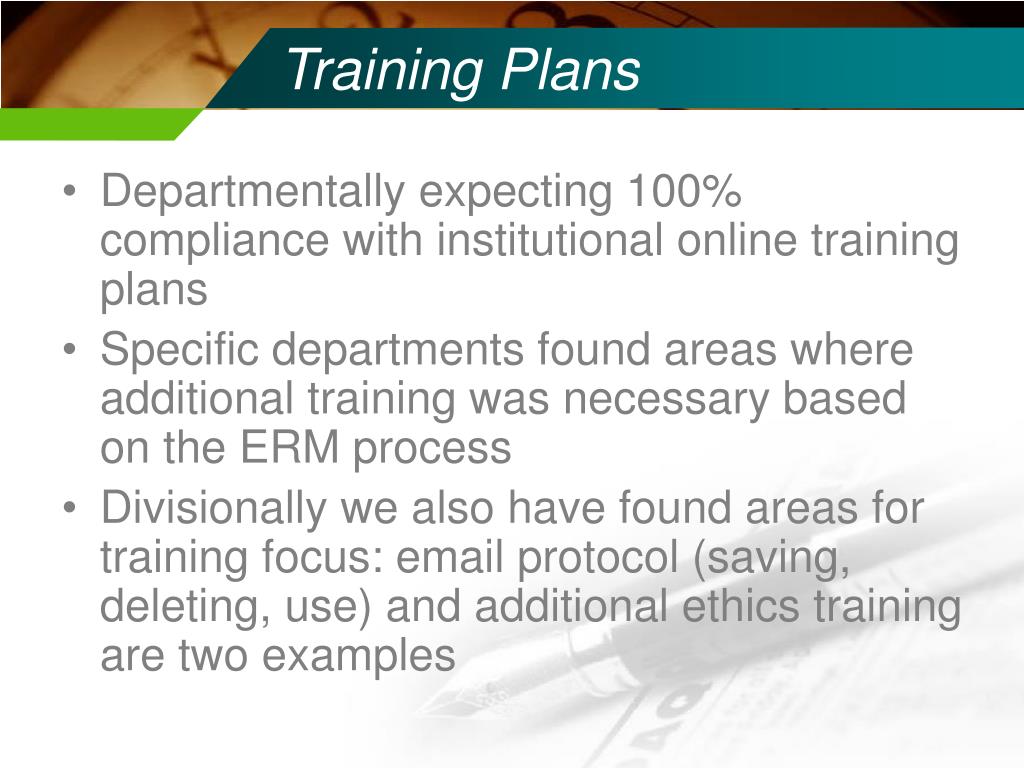 Training Plans

• Departmentally expecting 100% compliance with institutional online training plans
• Specific departments found areas where additional training was necessary based on the ERM process
• Divisionally we also have found areas for training focus: email protocol (saving, deleting, use) and additional ethics training are two examples